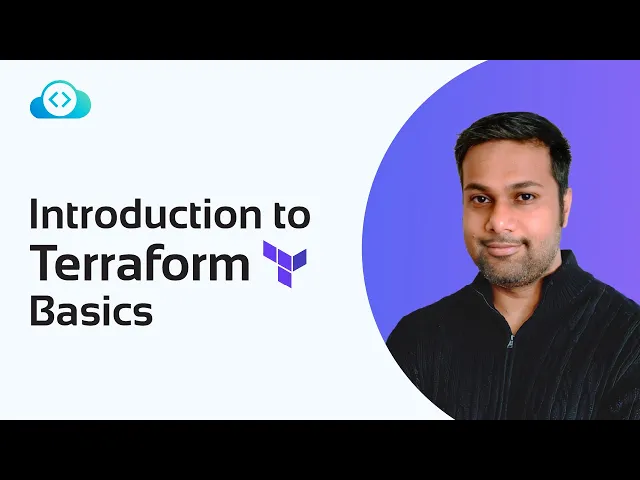 Introduction to
Terraform
Basics